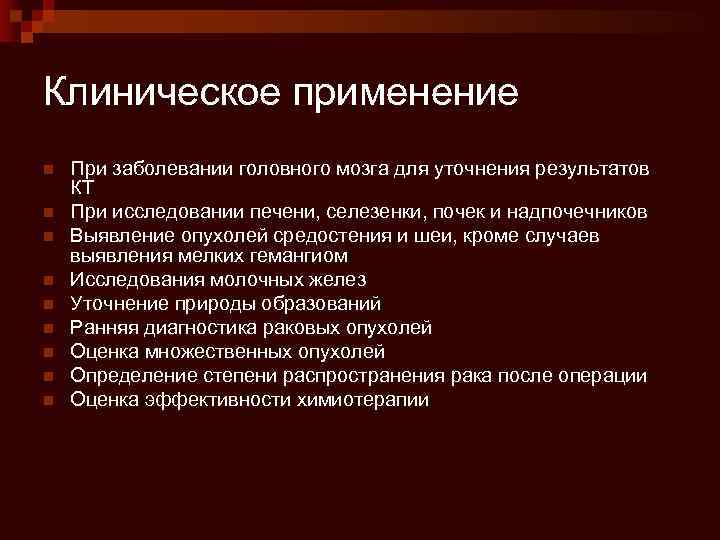 Клиническое применение

- При заболевании головного мозга для уточнения результатов КТ
- При исследовании печени, селезенки, почек и надпочечников
- Выявление опухолей средостения и шеи, кроме случаев выявления мелких гемангиом
- Исследования молочных желез
- Уточнение природы образований
- Ранняя диагностика раковых опухолей
- Оценка множественных опухолей
- Определение степени распространения рака после операции
- Оценка эффективности химиотерапии